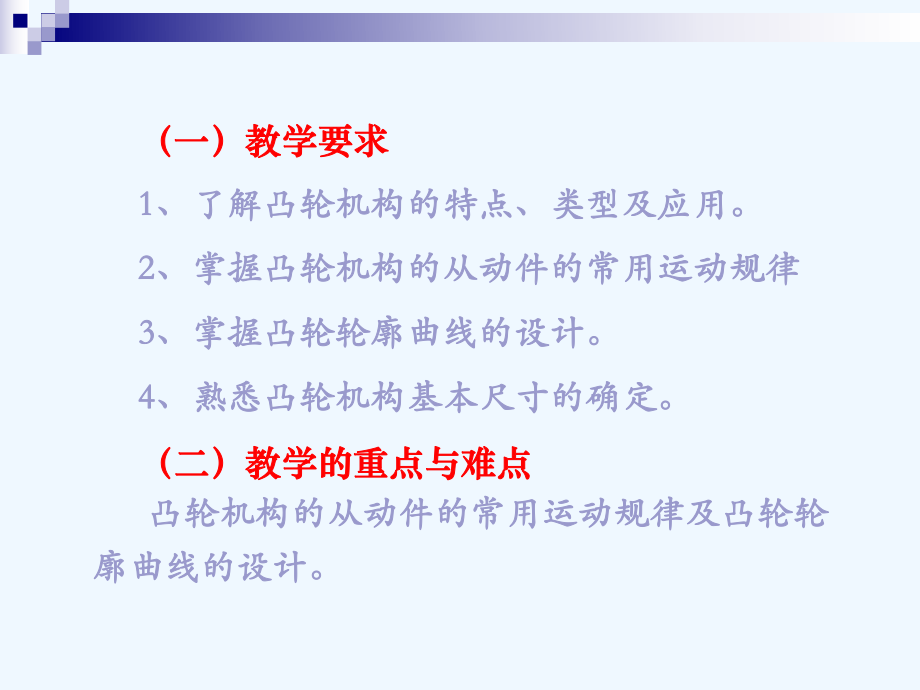 （一）教学要求

1、了解凸轮机构的特点、类型及应用。

2、掌握凸轮机构的从动件的常用运动规律

3、掌握凸轮轮廓曲线的设计。

4、熟悉凸轮机构基本尺寸的确定。

（二）教学的重点与难点

凸轮机构的从动件的常用运动规律及凸轮轮廓曲线的设计。